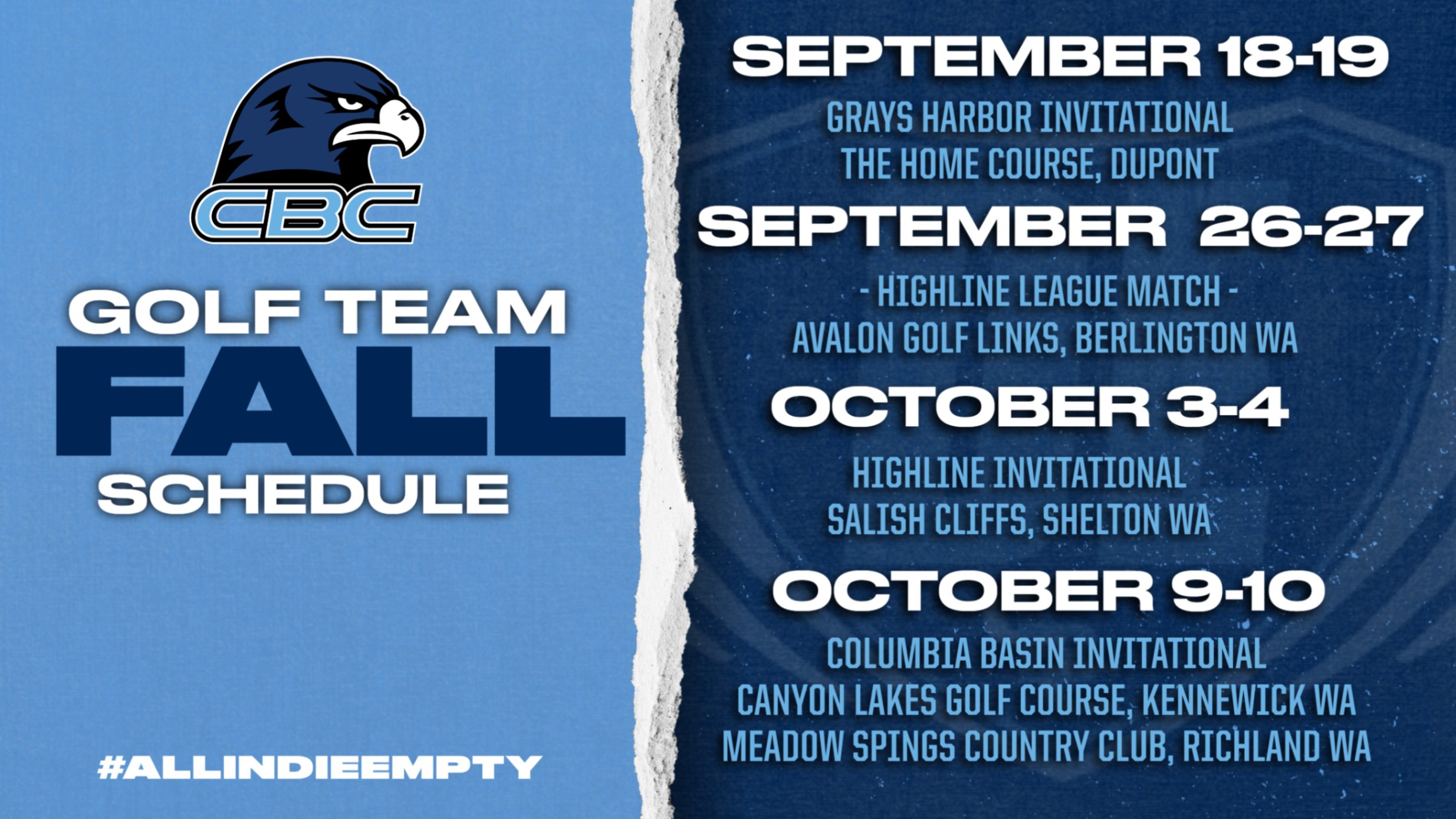 CBC

GOLF TEAM
FALL
SCHEDULE

#ALLINDIEEMPTY

SEPTEMBER 18-19
GRAYS HARBOR INVITATIONAL
THE HOME COURSE, DUPONT

SEPTEMBER 26-27
- HIGHLINE LEAGUE MATCH -
AVALON GOLF LINKS, BERLINGTON WA

OCTOBER 3-4
HIGHLINE INVITATIONAL
SALISH CLIFFS, SHELTON WA

OCTOBER 9-10
COLUMBIA BASIN INVITATIONAL
CANYON LAKES GOLF COURSE, KENNEWICK WA
MEADOW SPINGS COUNTRY CLUB, RICHLAND WA